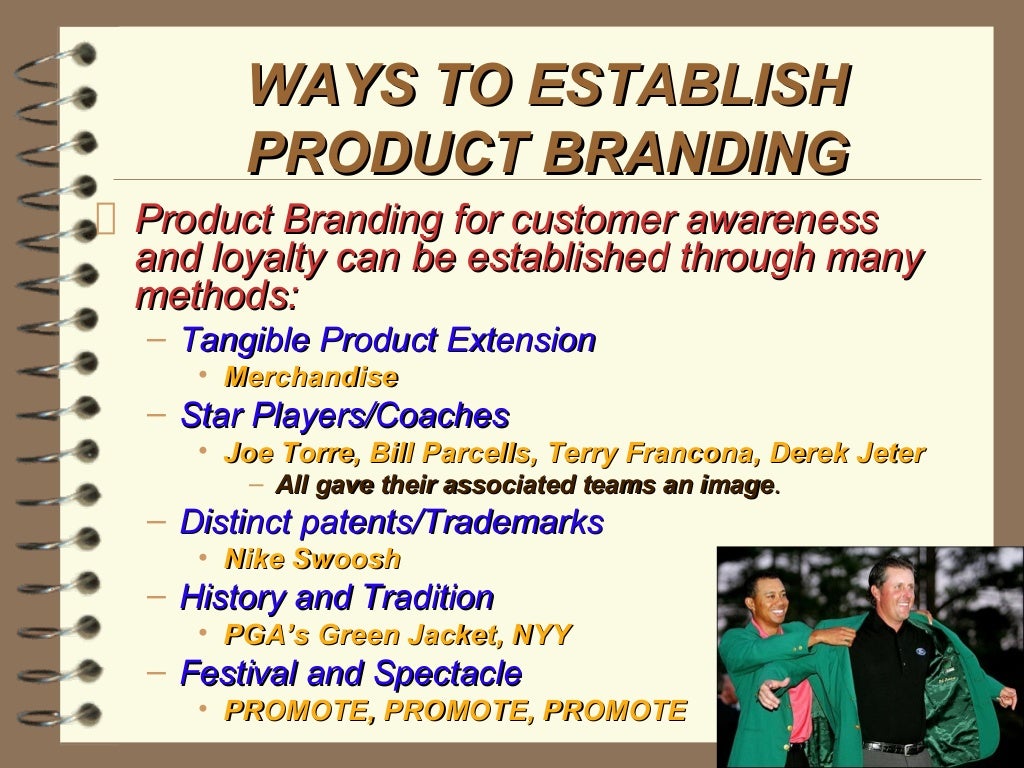 WAYS TO ESTABLISH PRODUCT BRANDING

Product Branding for customer awareness and loyalty can be established through many methods:

– Tangible Product Extension
• Merchandise
– Star Players/Coaches
• Joe Torre, Bill Parcells, Terry Francona, Derek Jeter
– All gave their associated teams an image.
– Distinct patents/Trademarks
• Nike Swoosh
– History and Tradition
• PGA's Green Jacket, NYY
– Festival and Spectacle
• PROMOTE, PROMOTE, PROMOTE